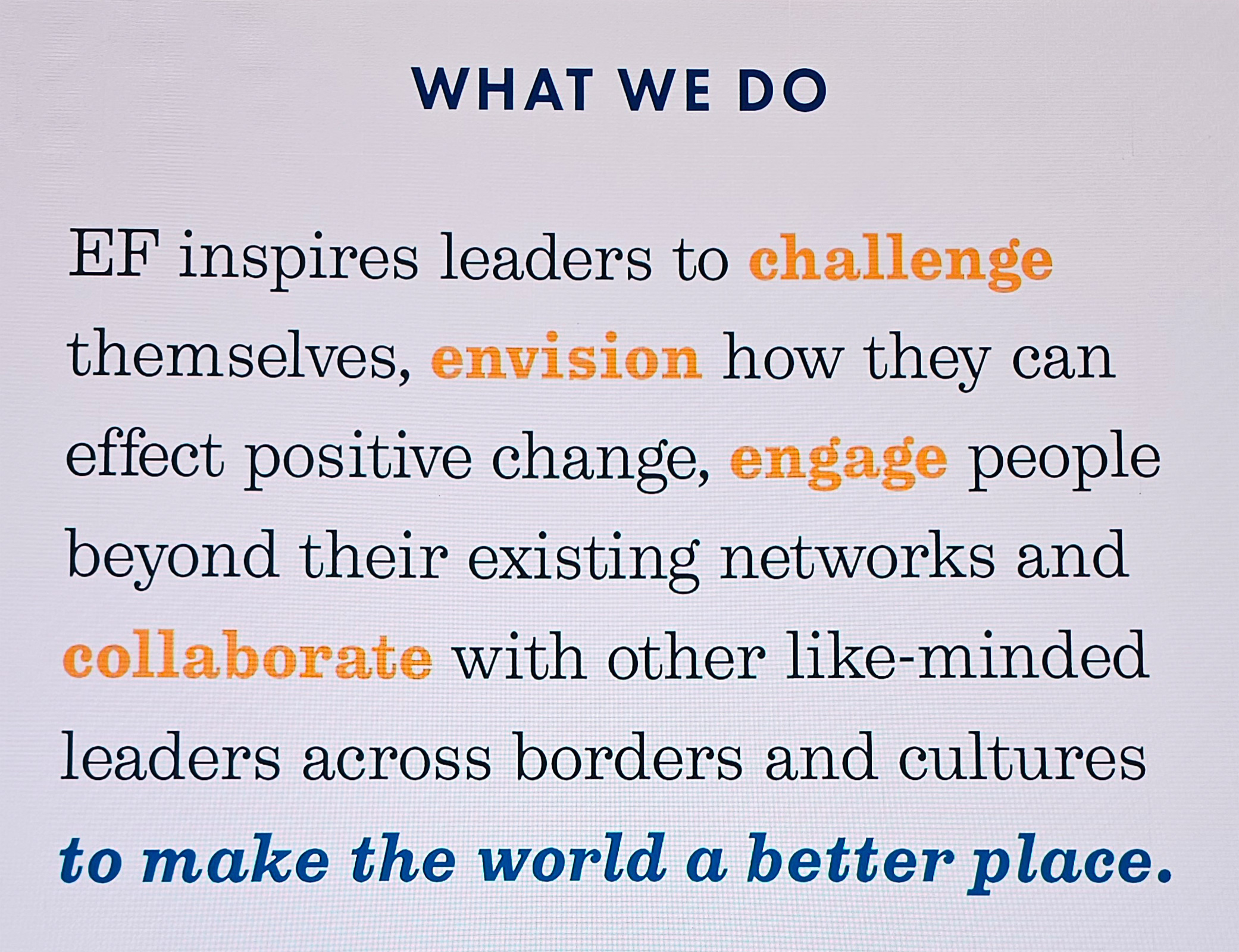 WHAT WE DO

EF inspires leaders to challenge themselves, envision how they can effect positive change, engage people beyond their existing networks and collaborate with other like-minded leaders across borders and cultures to make the world a better place.